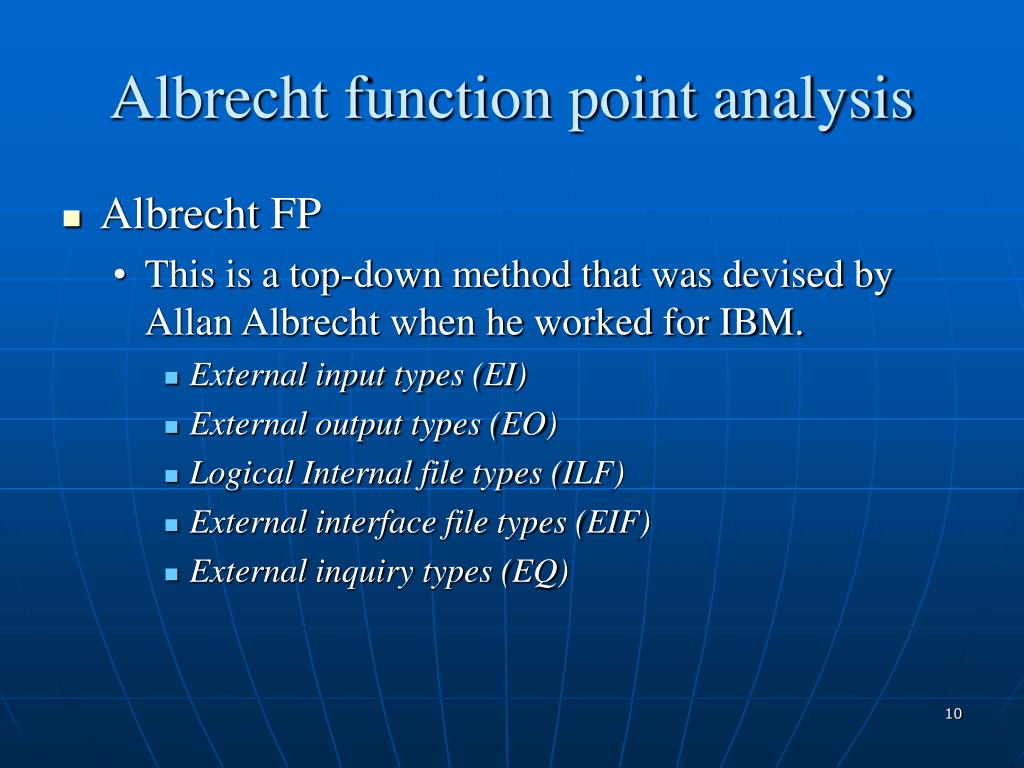 Albrecht function point analysis

Albrecht FP

This is a top-down method that was devised by Allan Albrecht when he worked for IBM.

External input types (EI)

External output types (EO)

Logical Internal file types (ILF)

External interface file types (EIF)

External inquiry types (EQ)

10